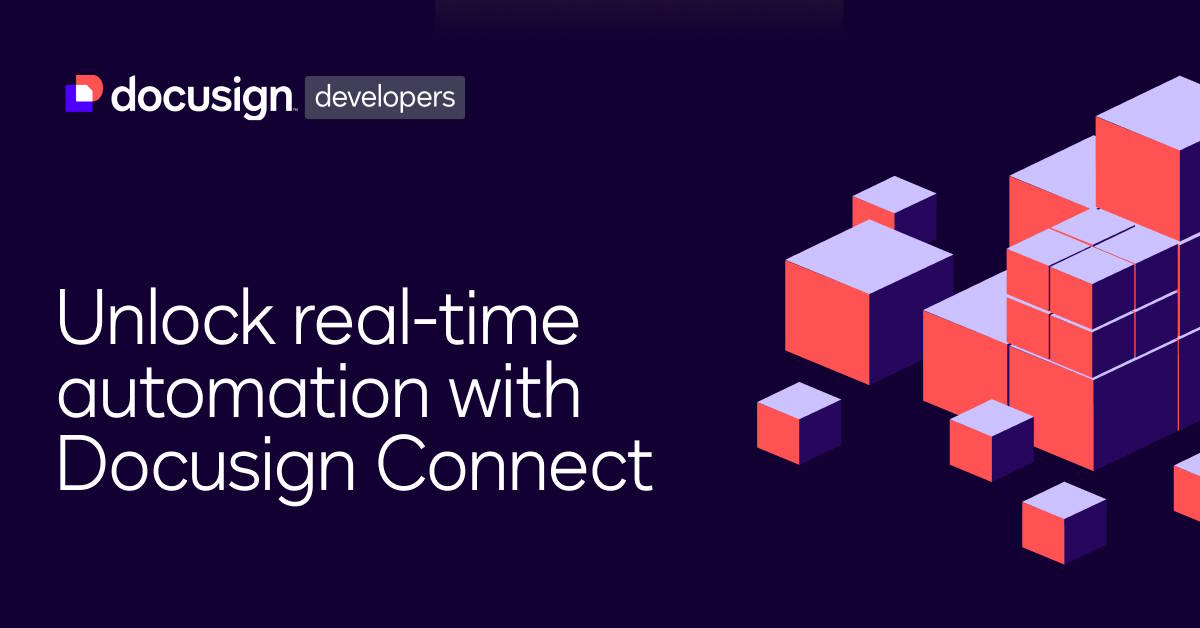 docusign developers

Unlock real-time automation with Docusign Connect